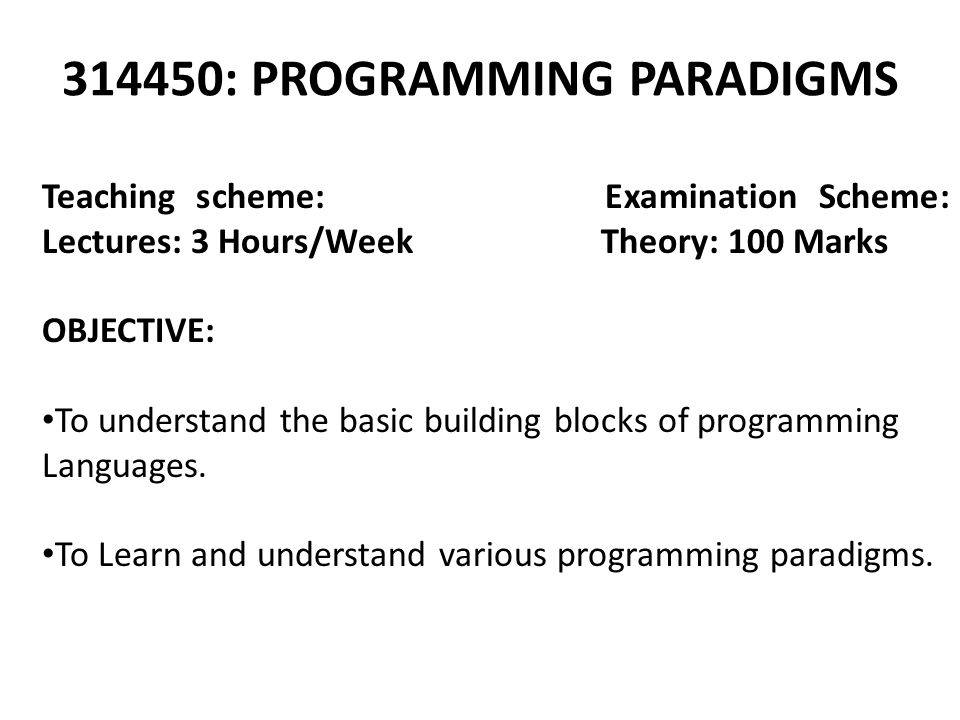 314450: PROGRAMMING PARADIGMS

Teaching scheme:
Lectures: 3 Hours/Week

Examination Scheme:
Theory: 100 Marks

OBJECTIVE:

•To understand the basic building blocks of programming Languages.

•To Learn and understand various programming paradigms.